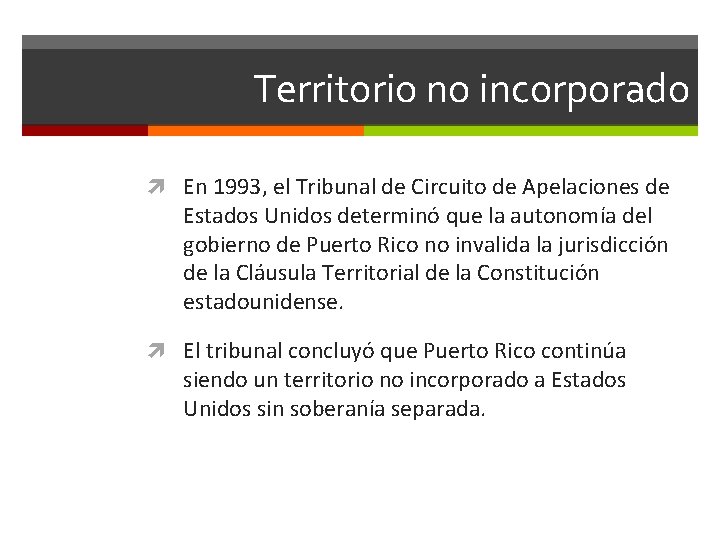 Territorio no incorporado

En 1993, el Tribunal de Circuito de Apelaciones de Estados Unidos determinó que la autonomía del gobierno de Puerto Rico no invalida la jurisdicción de la Cláusula Territorial de la Constitución estadounidense.

El tribunal concluyó que Puerto Rico continúa siendo un territorio no incorporado a Estados Unidos sin soberanía separada.